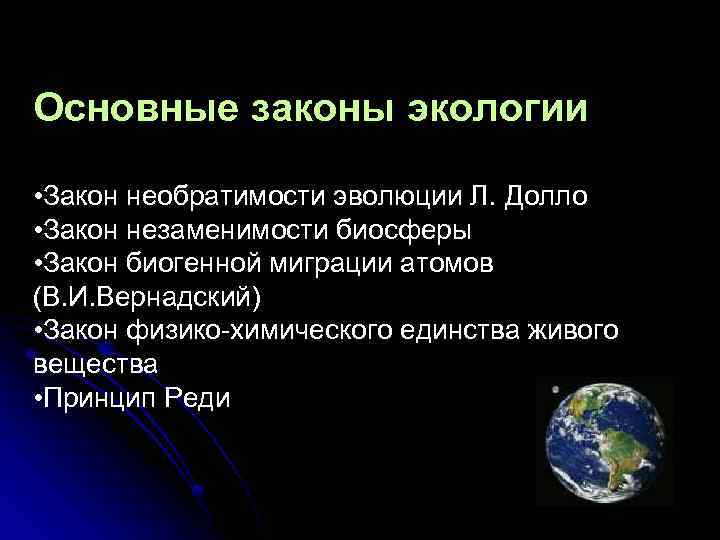 Основные законы экологии

•Закон необратимости эволюции Л. Долло
•Закон незаменимости биосферы
•Закон биогенной миграции атомов (В.И.Вернадский)
•Закон физико-химического единства живого вещества
•Принцип Реди